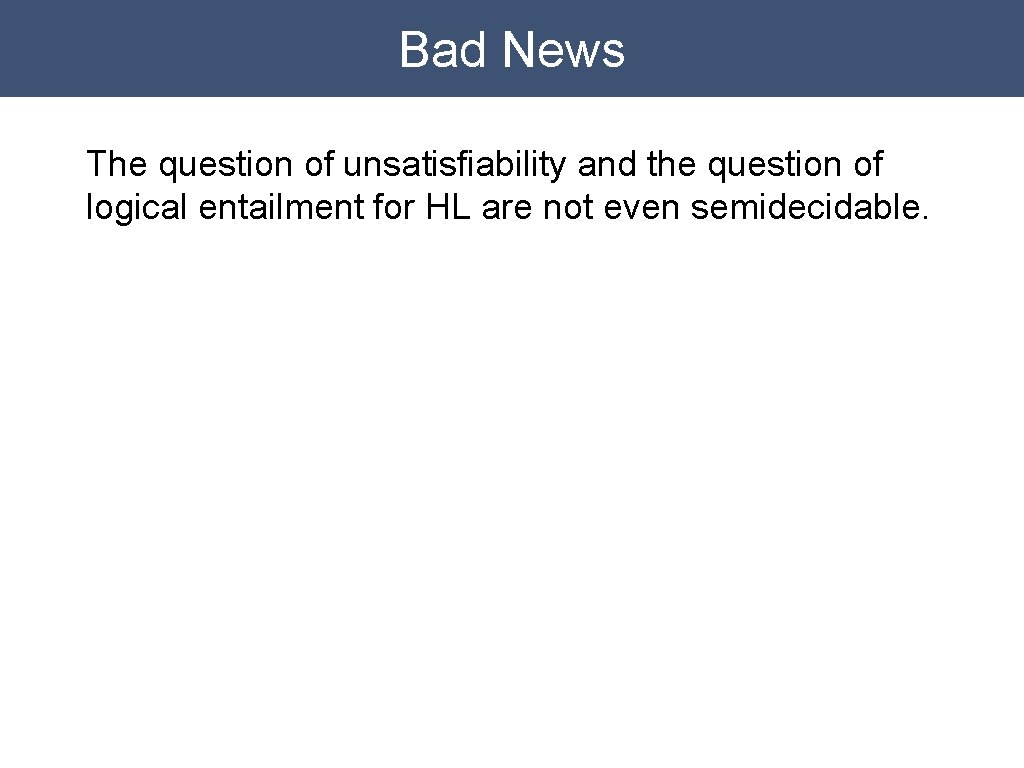 Bad News

The question of unsatisfiability and the question of logical entailment for HL are not even semidecidable.